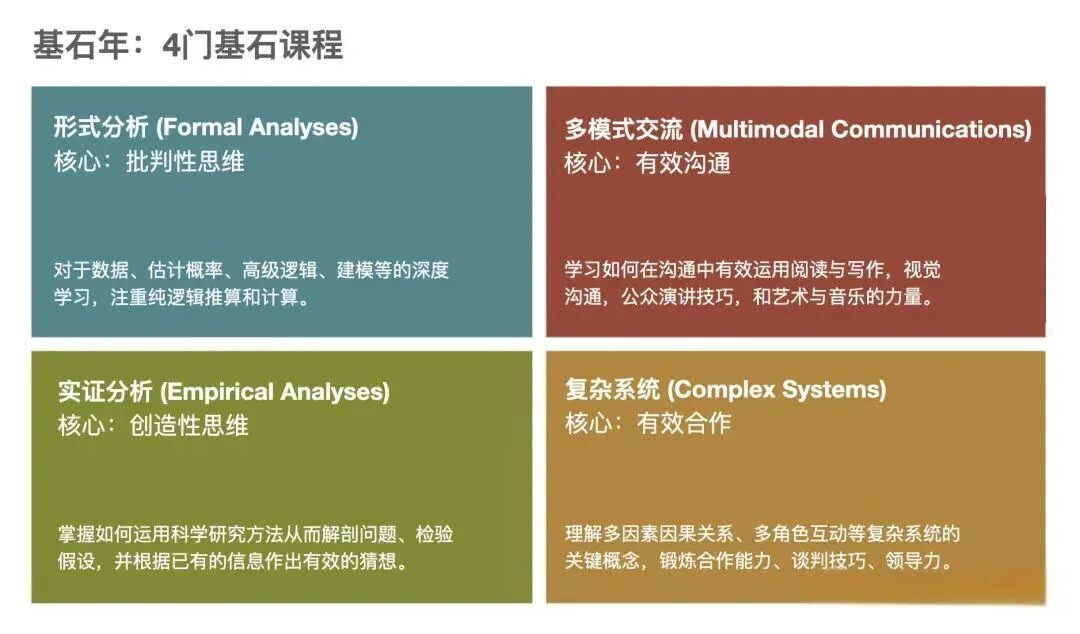 基石年：4门基石课程

形式分析 (Formal Analyses)
核心：批判性思维

对于数据、估计概率、高级逻辑、建模等的深度学习，注重纯逻辑推算和计算。

多模式交流 (Multimodal Communications)
核心：有效沟通

学习如何在沟通中有效运用阅读与写作，视觉沟通，公众演讲技巧，和艺术与音乐的力量。

实证分析 (Empirical Analyses)
核心：创造性思维

掌握如何运用科学研究方法从而解剖问题、检验假设，并根据已有的信息作出有效的猜想。

复杂系统 (Complex Systems)
核心：有效合作

理解多因素因果关系、多角色互动等复杂系统的关键概念，锻炼合作能力、谈判技巧、领导力。